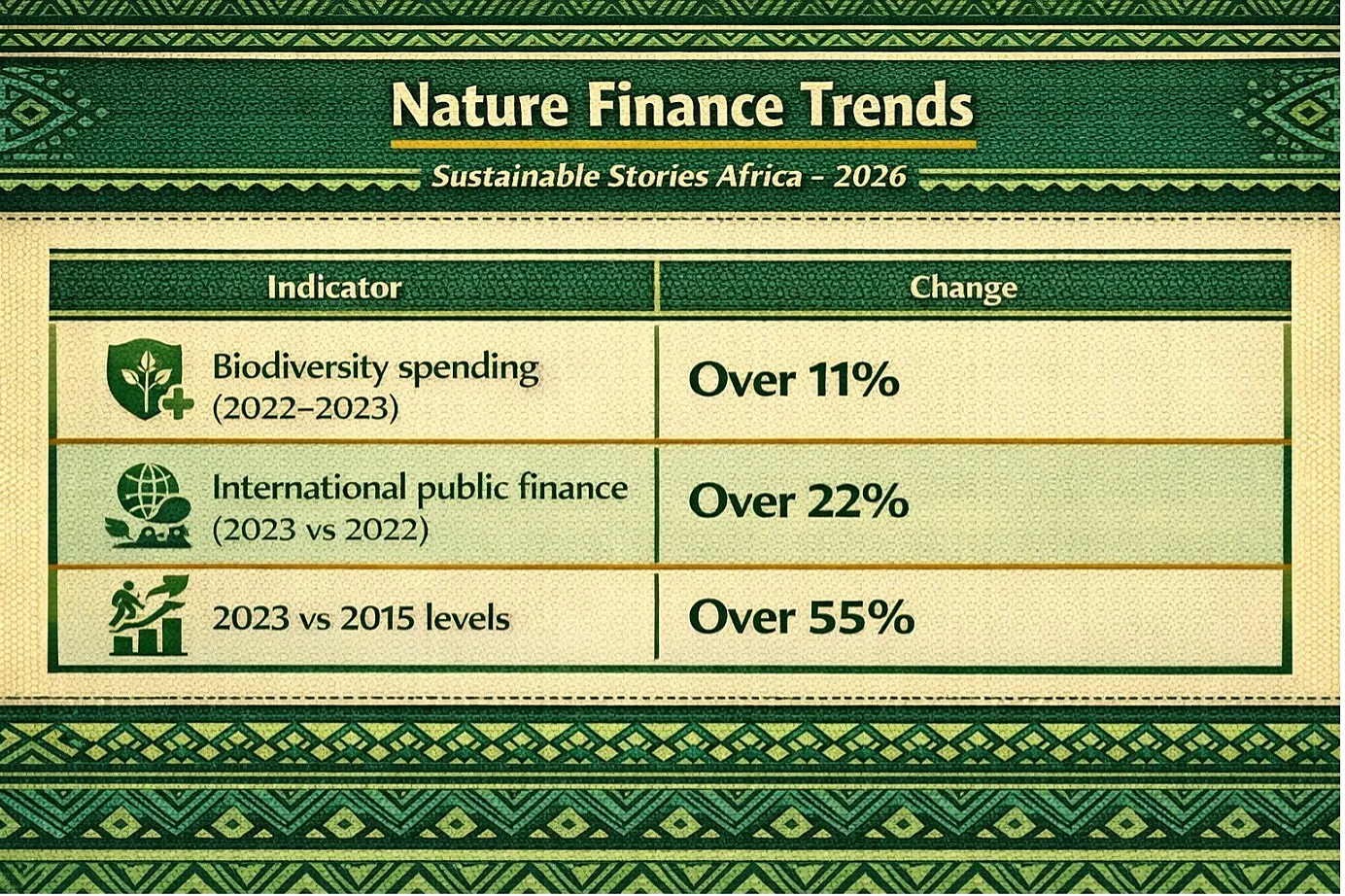 Nature Finance Trends

Sustainable Stories Africa - 2026

| Indicator | Change |
|---|---|
| Biodiversity spending (2022–2023) | Over 11% |
| International public finance (2023 vs 2022) | Over 22% |
| 2023 vs 2015 levels | Over 55% |